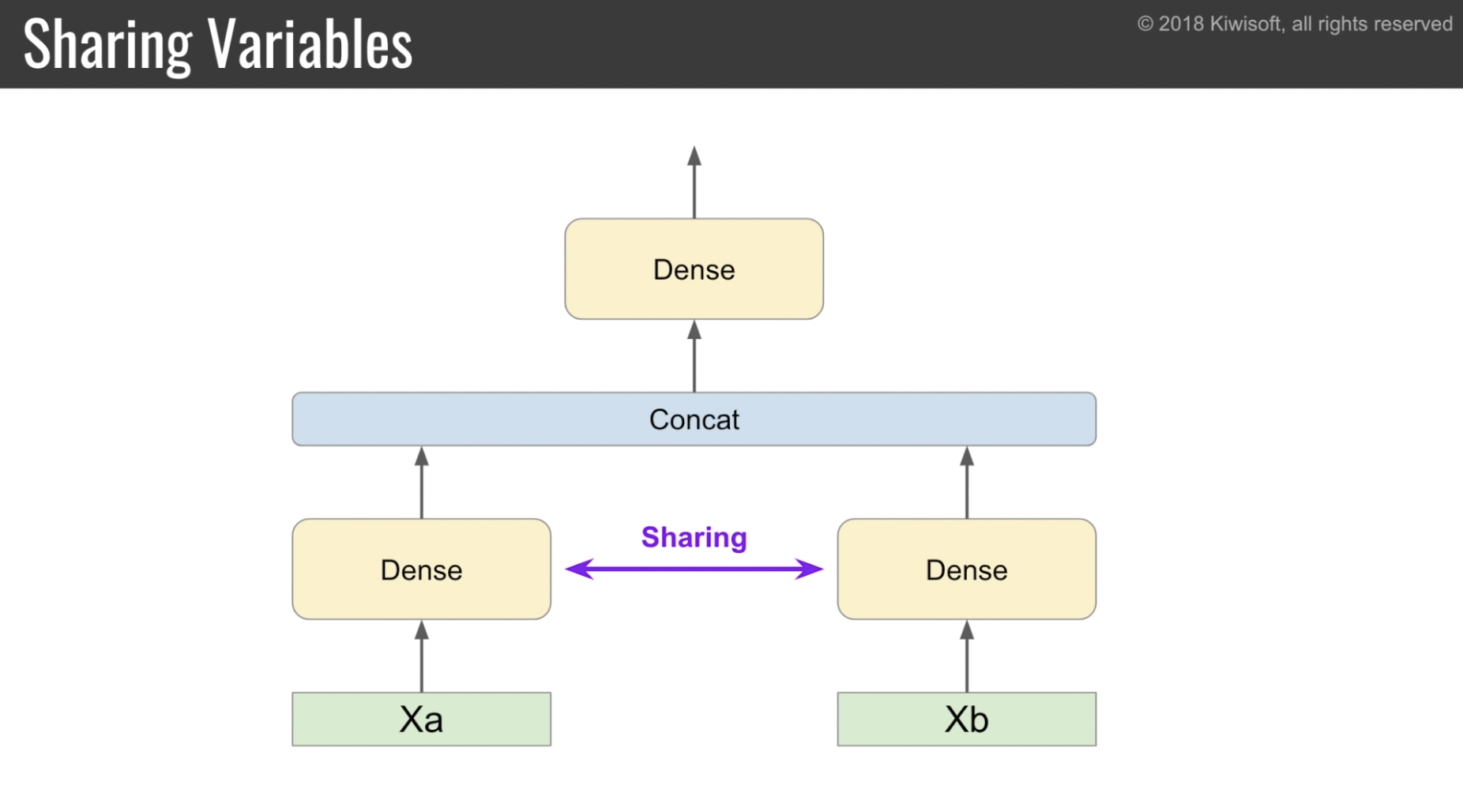 Sharing Variables

© 2018 Kiwisoft, all rights reserved

Dense

Concat

Dense

Sharing

Dense

Xa

Xb